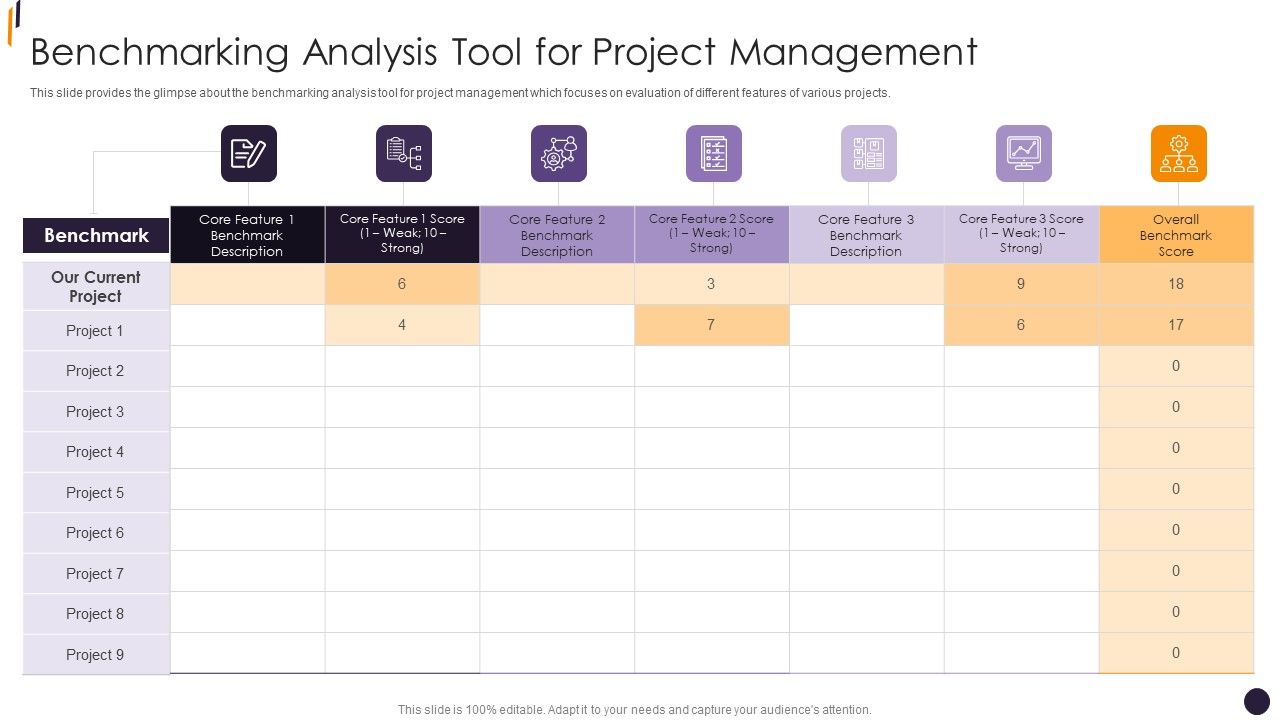 Benchmarking Analysis Tool for Project Management

This slide provides the glimpse about the benchmarking analysis tool for project management which focuses on evaluation of different features of various projects.

| Benchmark | Core Feature 1 Benchmark Description | Core Feature 1 Score (1 – Weak; 10 – Strong) | Core Feature 2 Benchmark Description | Core Feature 2 Score (1 – Weak; 10 – Strong) | Core Feature 3 Benchmark Description | Core Feature 3 Score (1 – Weak; 10 – Strong) | Overall Benchmark Score |
|---|---|---|---|---|---|---|---|
| Our Current Project | | 6 | | 3 | | 9 | 18 |
| Project 1 | | 4 | | 7 | | 6 | 17 |
| Project 2 | | | | | | | 0 |
| Project 3 | | | | | | | 0 |
| Project 4 | | | | | | | 0 |
| Project 5 | | | | | | | 0 |
| Project 6 | | | | | | | 0 |
| Project 7 | | | | | | | 0 |
| Project 8 | | | | | | | 0 |
| Project 9 | | | | | | | 0 |

This slide is 100% editable. Adapt it to your needs and capture your audience's attention.